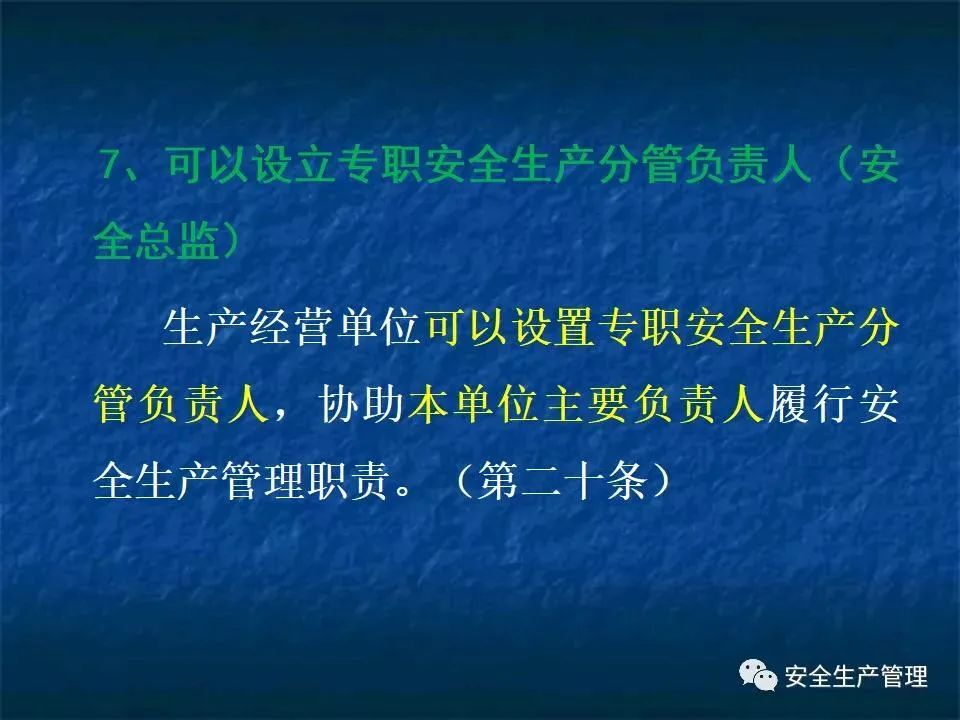 7、可以设立专职安全生产分管负责人（安全总监）

生产经营单位可以设置专职安全生产分管负责人，协助本单位主要负责人履行安全生产管理职责。（第二十条）

安全生产管理